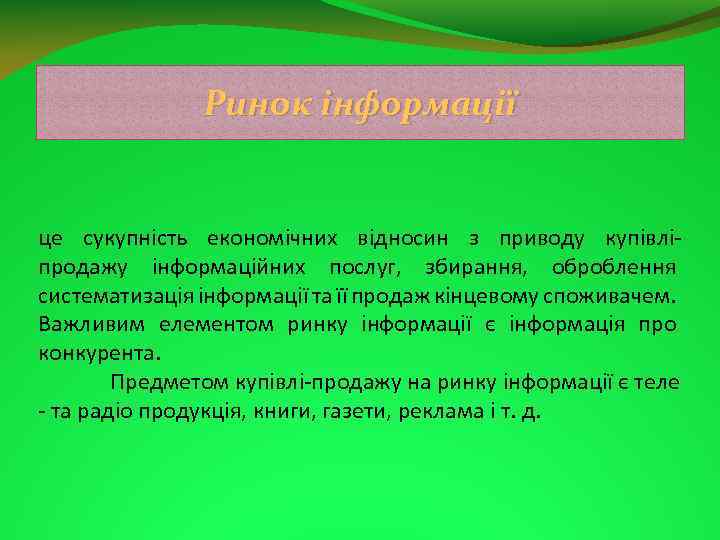 Ринок інформації

це сукупність економічних відносин з приводу купівлі-продажу інформаційних послуг, збирання, оброблення систематизація інформації та її продаж кінцевому споживачем. Важливим елементом ринку інформації є інформація про конкурента.

Предметом купівлі-продажу на ринку інформації є теле - та радіо продукція, книги, газети, реклама і т. д.